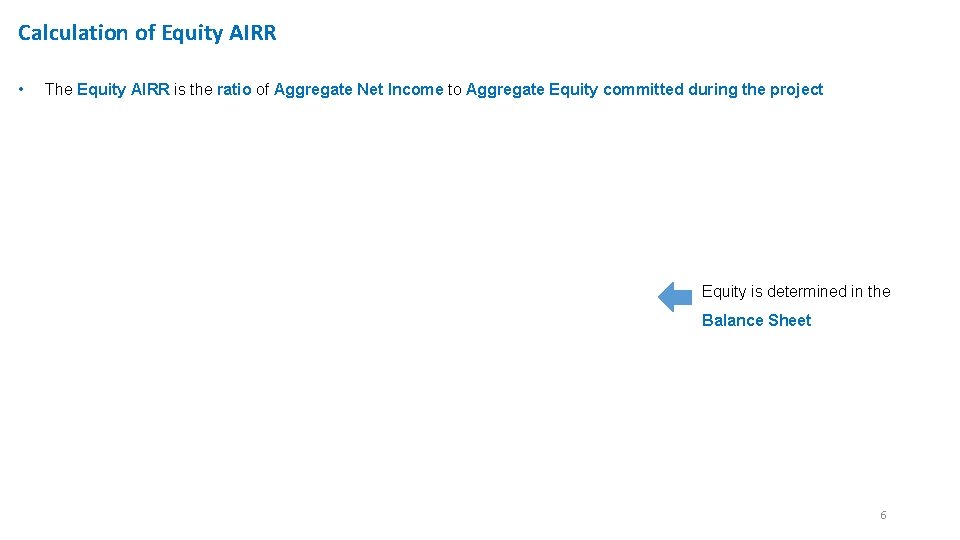 Calculation of Equity AIRR

• The Equity AIRR is the ratio of Aggregate Net Income to Aggregate Equity committed during the project

Equity is determined in the Balance Sheet

6